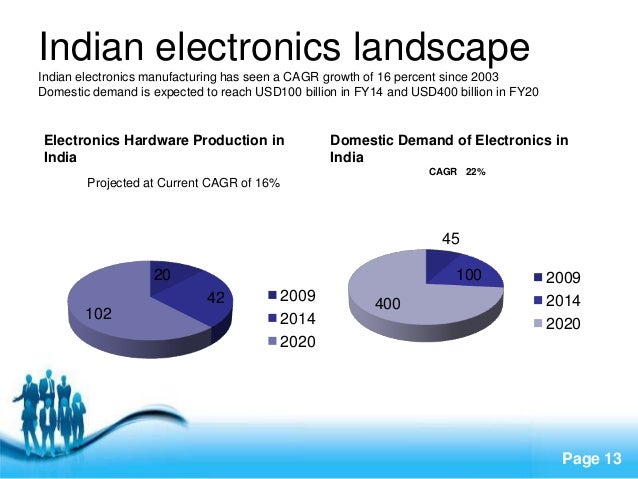 Indian electronics landscape
Indian electronics manufacturing has seen a CAGR growth of 16 percent since 2003
Domestic demand is expected to reach USD100 billion in FY14 and USD400 billion in FY20

Electronics Hardware Production in India

Projected at Current CAGR of 16%

20
42
102

2009
2014
2020

Domestic Demand of Electronics in India

CAGR 22%

45
100
400

2009
2014
2020

Page 13